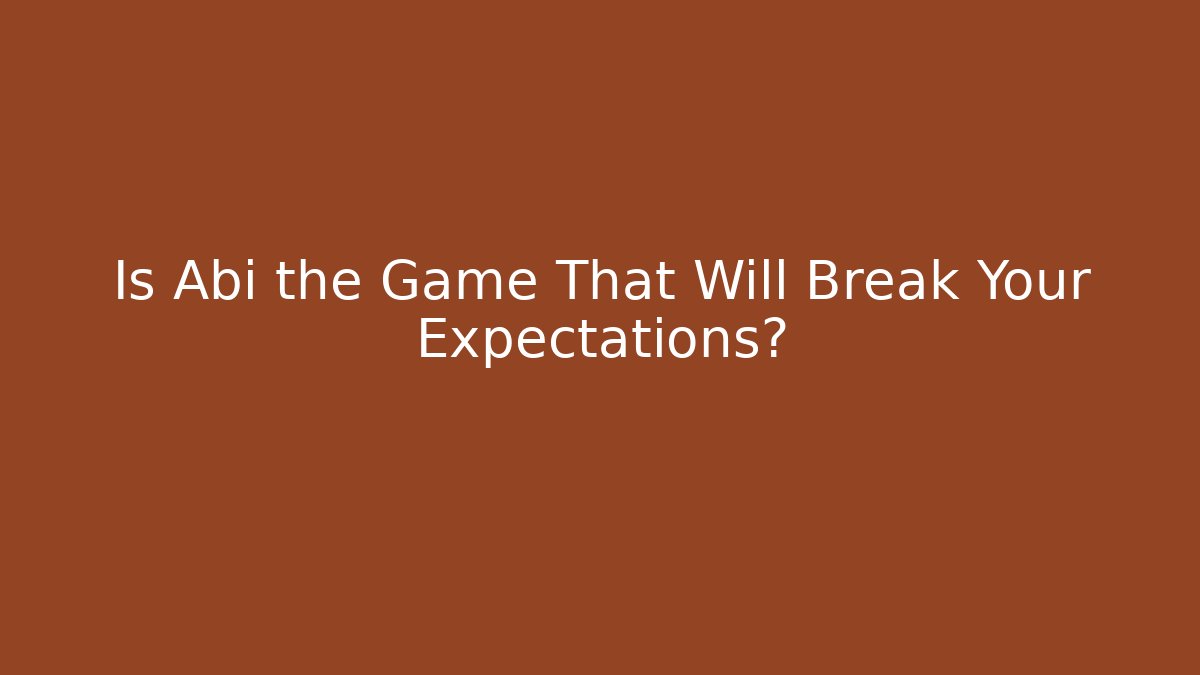 Is Abi the Game That Will Break Your Expectations?